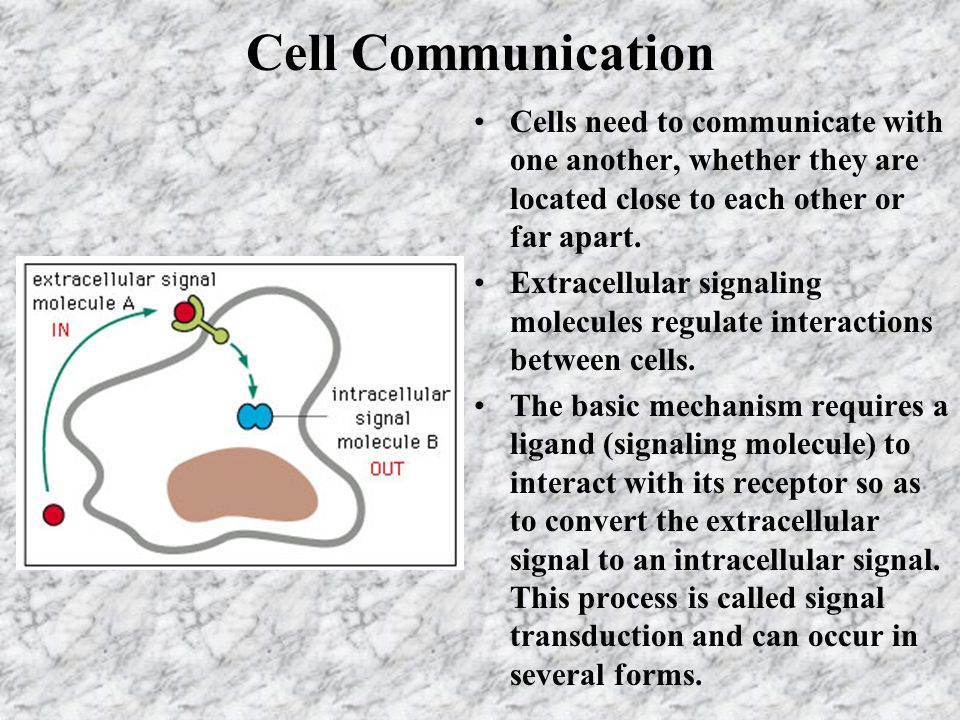 Cell Communication

extracellular signal molecule A
IN

intracellular signal molecule B
OUT

• Cells need to communicate with one another, whether they are located close to each other or far apart.

• Extracellular signaling molecules regulate interactions between cells.

• The basic mechanism requires a ligand (signaling molecule) to interact with its receptor so as to convert the extracellular signal to an intracellular signal. This process is called signal transduction and can occur in several forms.